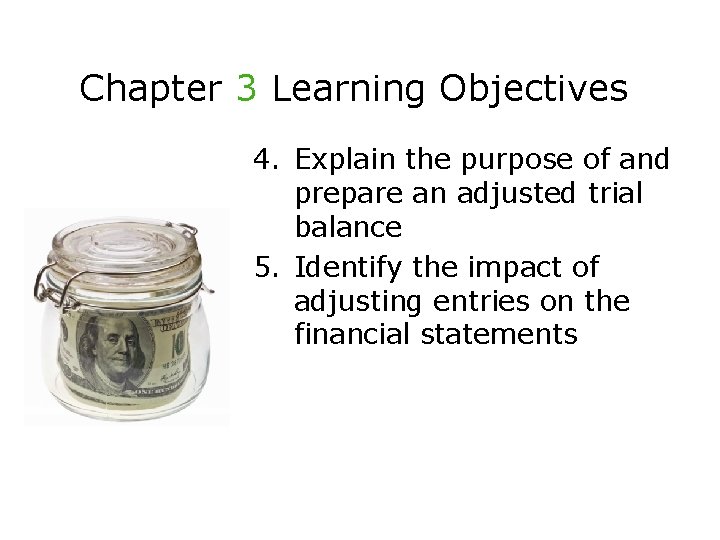 Chapter 3 Learning Objectives

4. Explain the purpose of and prepare an adjusted trial balance

5. Identify the impact of adjusting entries on the financial statements